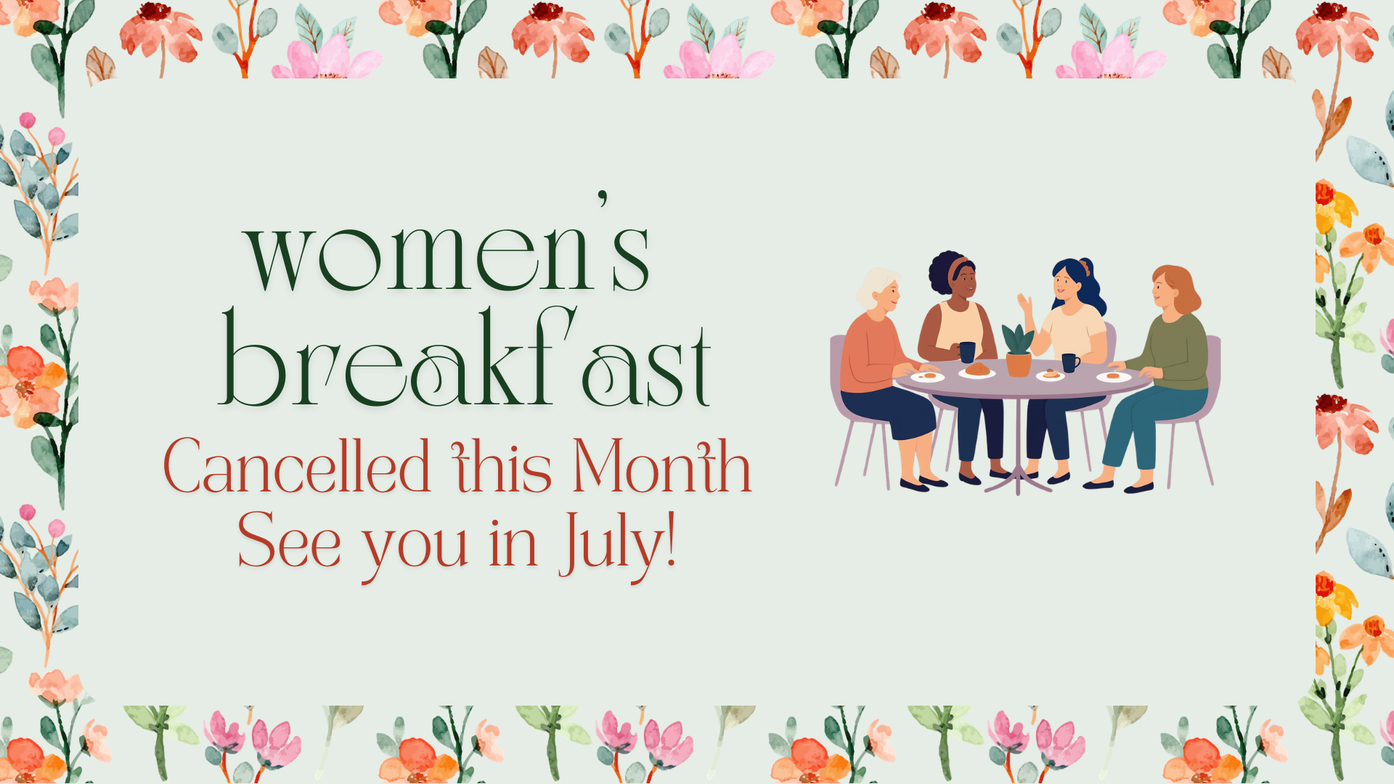 women's breakfast
Cancelled this Month
See you in July!